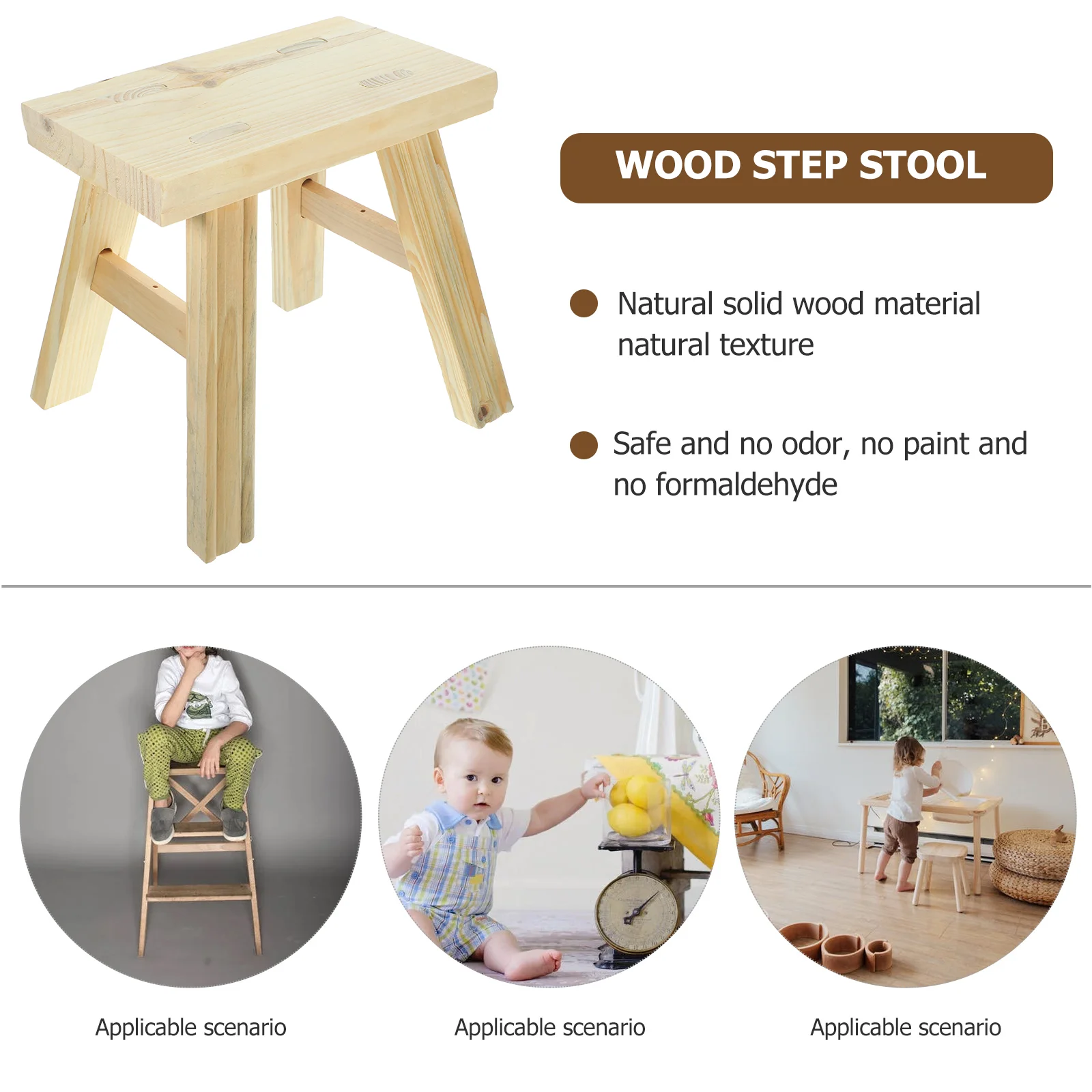 WOOD STEP STOOL

Natural solid wood material natural texture

Safe and no odor, no paint and no formaldehyde

Applicable scenario

Applicable scenario

Applicable scenario